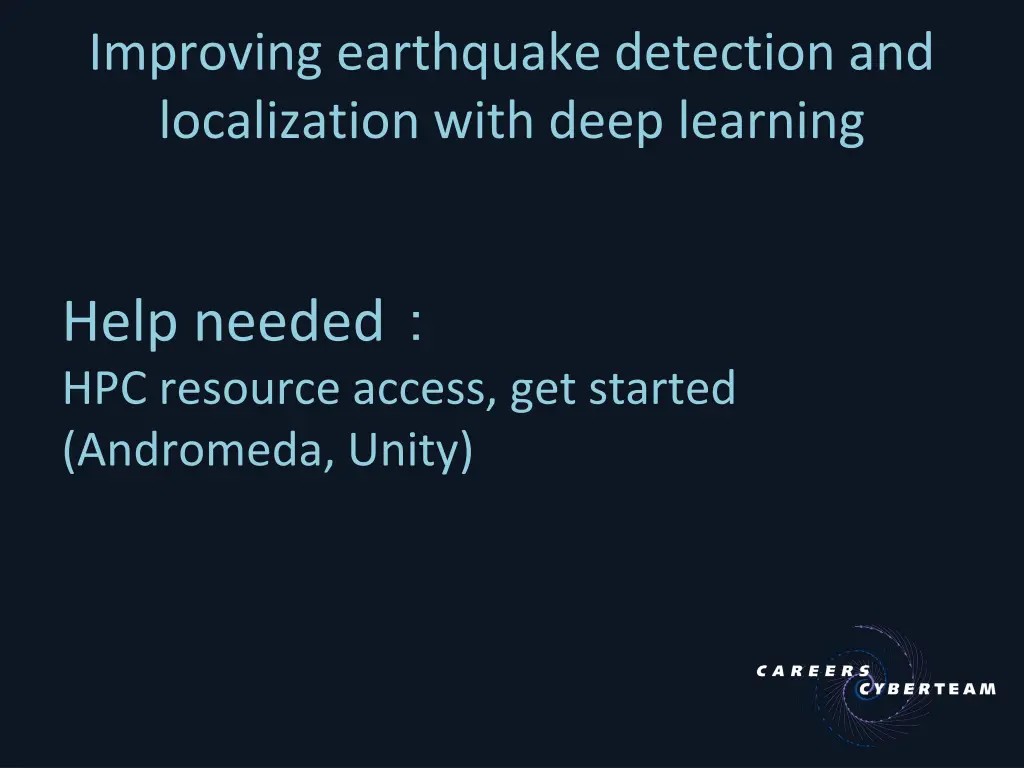 Improving earthquake detection and localization with deep learning

Help needed：
HPC resource access, get started (Andromeda, Unity)

CAREERS
CYBERTEAM